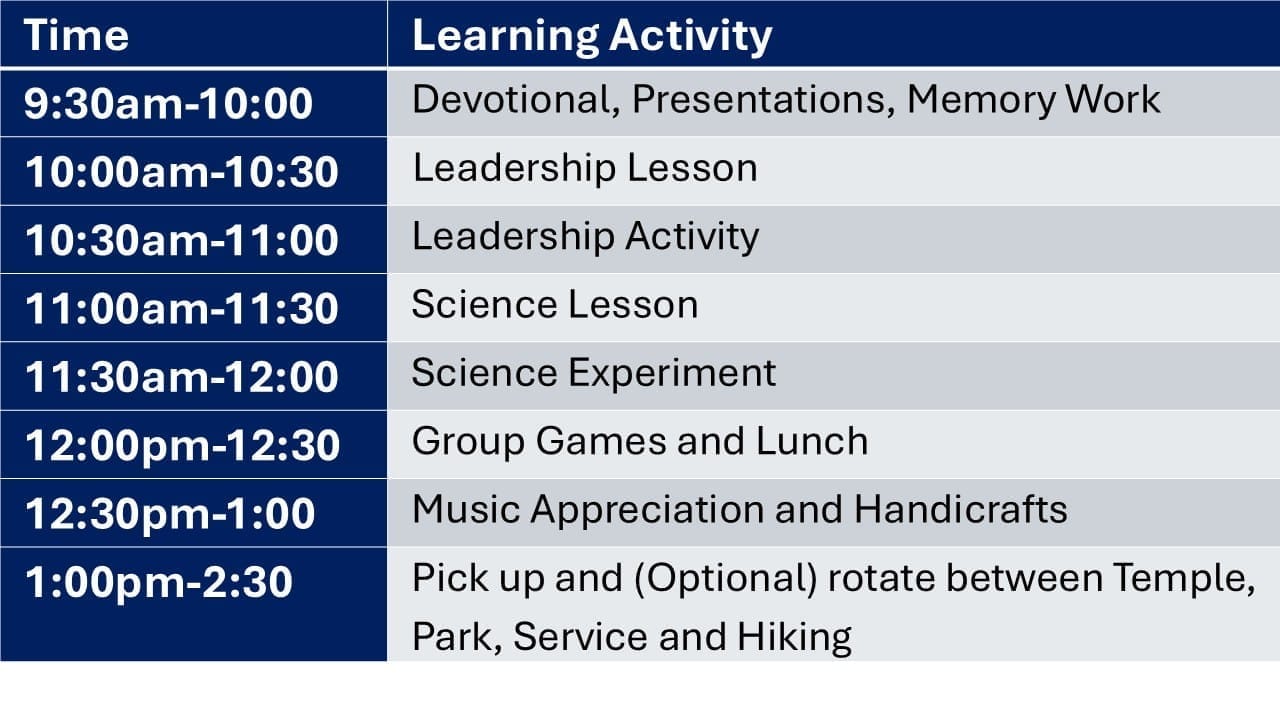 | Time | Learning Activity |
|---|---|
| 9:30am-10:00 | Devotional, Presentations, Memory Work |
| 10:00am-10:30 | Leadership Lesson |
| 10:30am-11:00 | Leadership Activity |
| 11:00am-11:30 | Science Lesson |
| 11:30am-12:00 | Science Experiment |
| 12:00pm-12:30 | Group Games and Lunch |
| 12:30pm-1:00 | Music Appreciation and Handicrafts |
| 1:00pm-2:30 | Pick up and (Optional) rotate between Temple, Park, Service and Hiking |